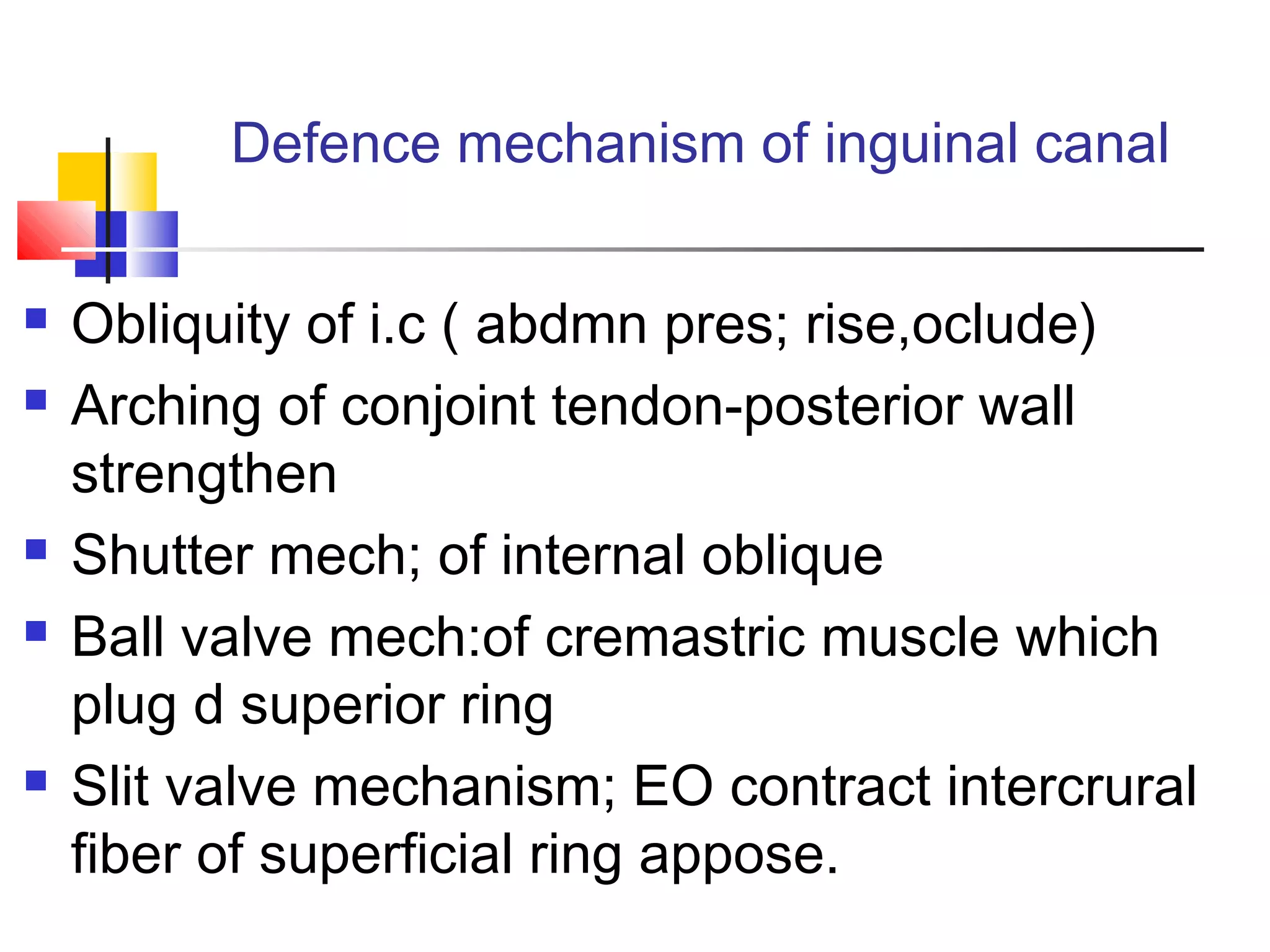 Defence mechanism of inguinal canal

- Obliquity of i.c ( abdmn pres; rise,oclude)
- Arching of conjoint tendon-posterior wall strengthen
- Shutter mech; of internal oblique
- Ball valve mech:of cremastric muscle which plug d superior ring
- Slit valve mechanism; EO contract intercrural fiber of superficial ring appose.